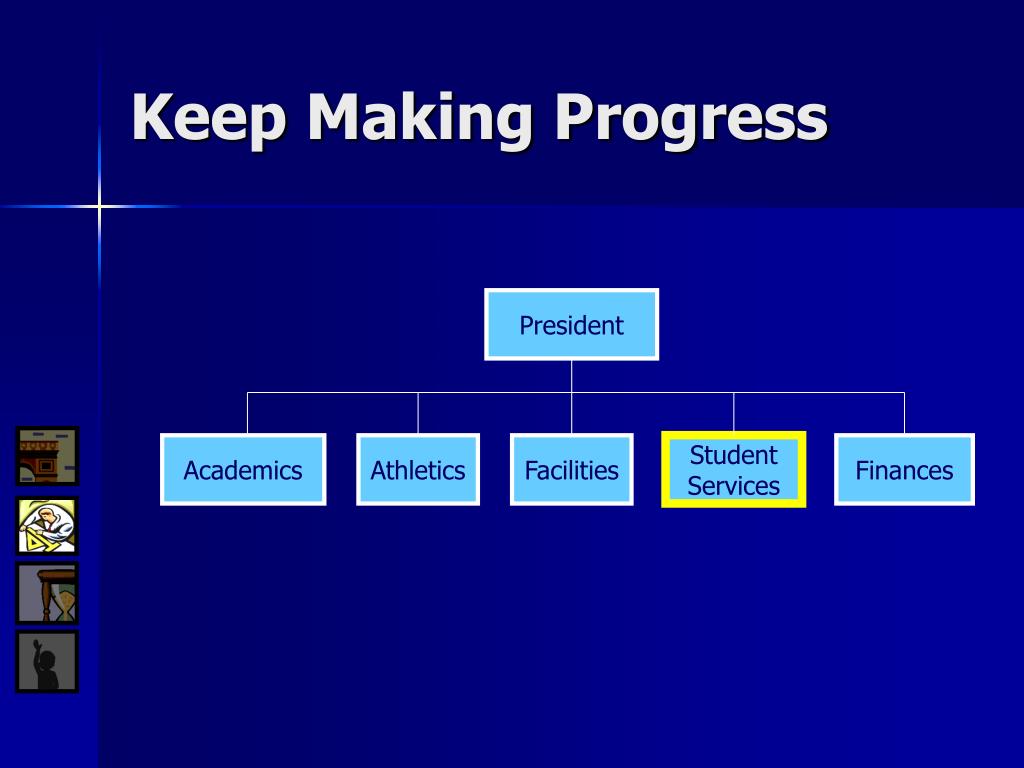 Keep Making Progress

President

Academics

Athletics

Facilities

Student Services

Finances